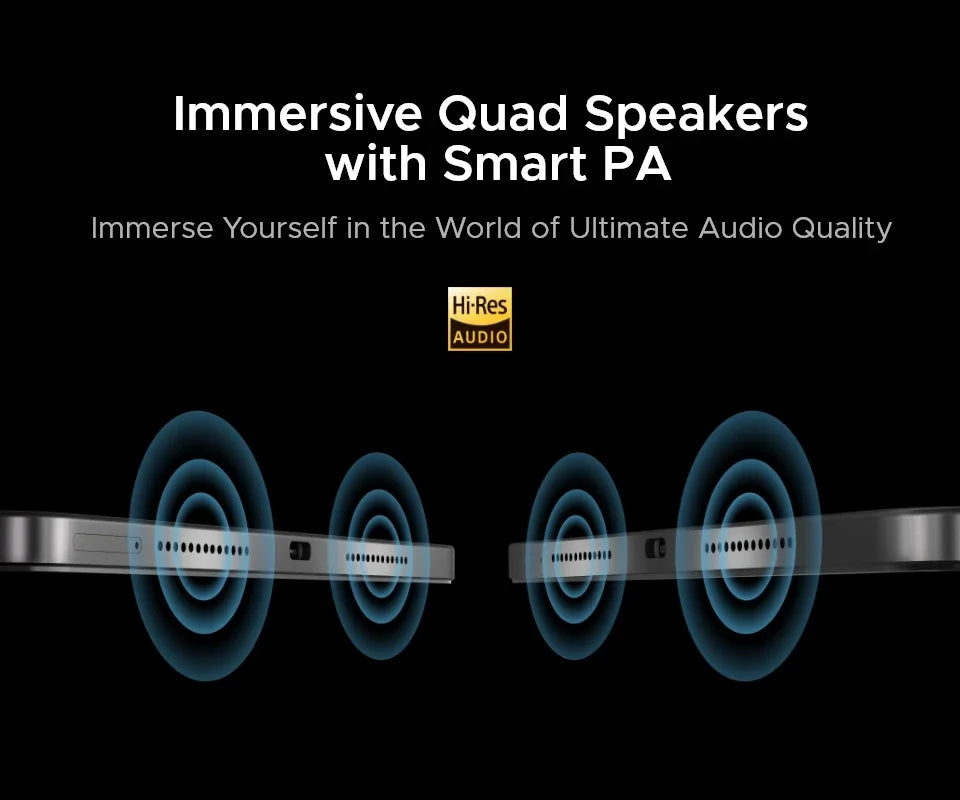 Immersive Quad Speakers with Smart PA

Immerse Yourself in the World of Ultimate Audio Quality

Hi·Res AUDIO